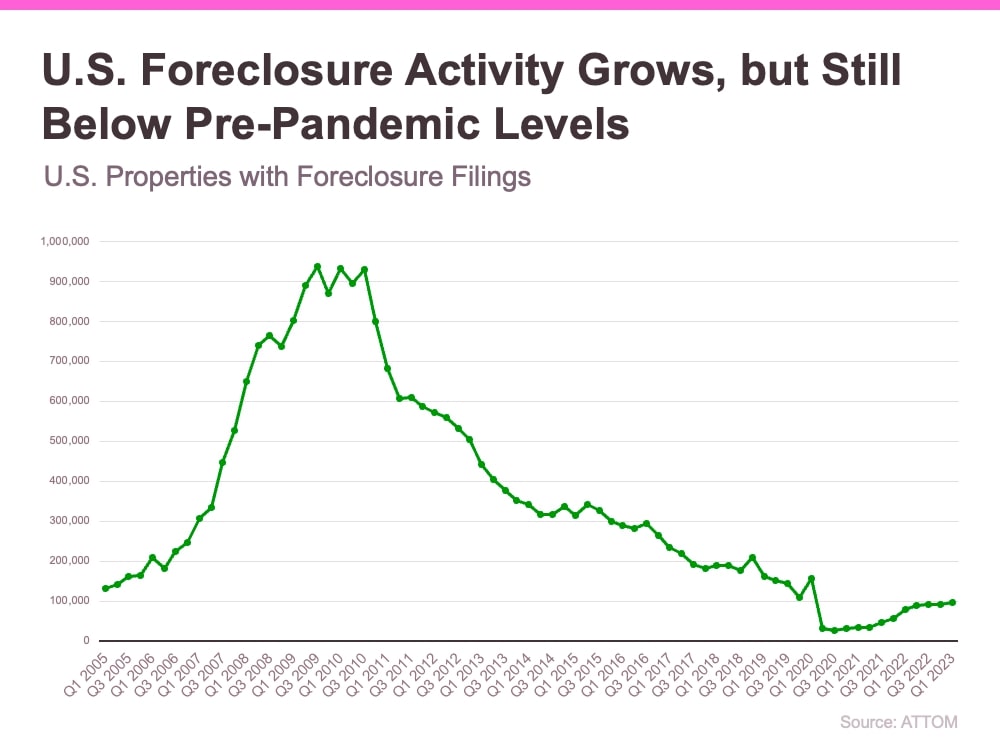 U.S. Foreclosure Activity Grows, but Still Below Pre-Pandemic Levels

U.S. Properties with Foreclosure Filings

1,000,000
900,000
800,000
700,000
600,000
500,000
400,000
300,000
200,000
100,000
0

Q1 2005 Q3 2005 Q1 2006 Q3 2006 Q1 2007 Q3 2007 Q1 2008 Q3 2008 Q1 2009 Q3 2009 Q1 2010 Q3 2010 Q1 2011 Q3 2011 Q1 2012 Q3 2012 Q1 2013 Q3 2013 Q1 2014 Q3 2014 Q1 2015 Q3 2015 Q1 2016 Q3 2016 Q1 2017 Q3 2017 Q1 2018 Q3 2018 Q1 2019 Q3 2019 Q1 2020 Q3 2020 Q1 2021 Q3 2021 Q1 2022 Q3 2022 Q1 2023

Source: ATTOM